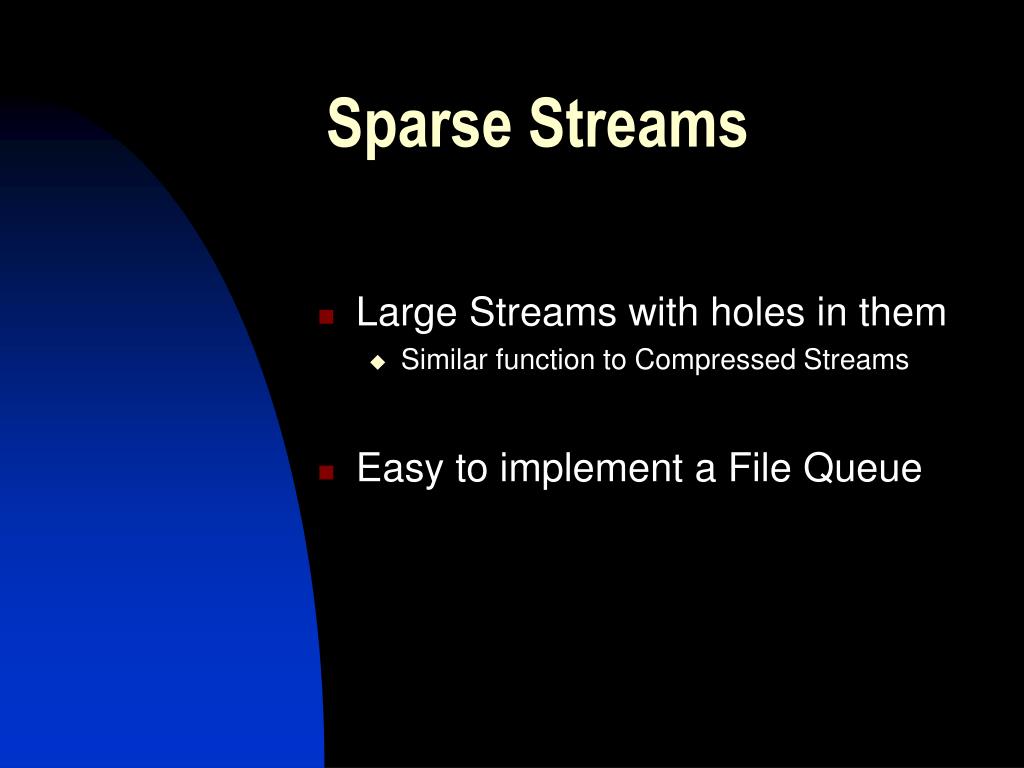 Sparse Streams

Large Streams with holes in them
Similar function to Compressed Streams

Easy to implement a File Queue